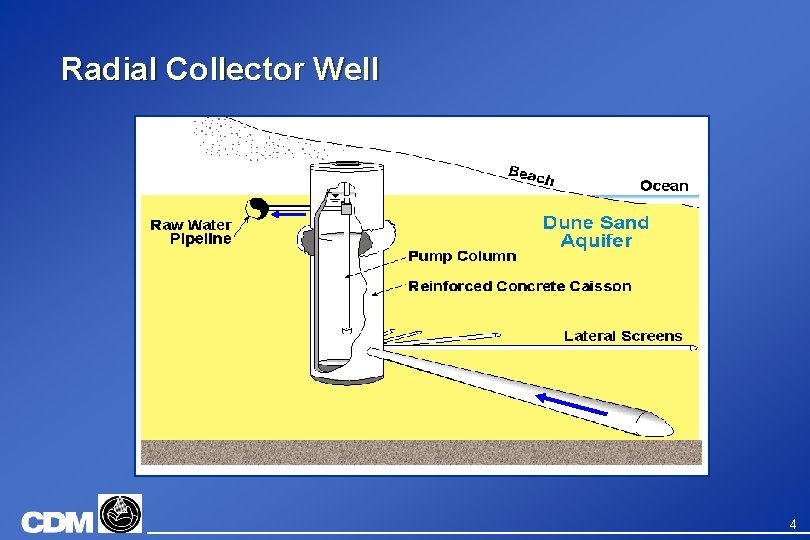 Radial Collector Well

Beach

Ocean

Raw Water Pipeline

Dune Sand Aquifer

Pump Column

Reinforced Concrete Caisson

Lateral Screens

CDM

4